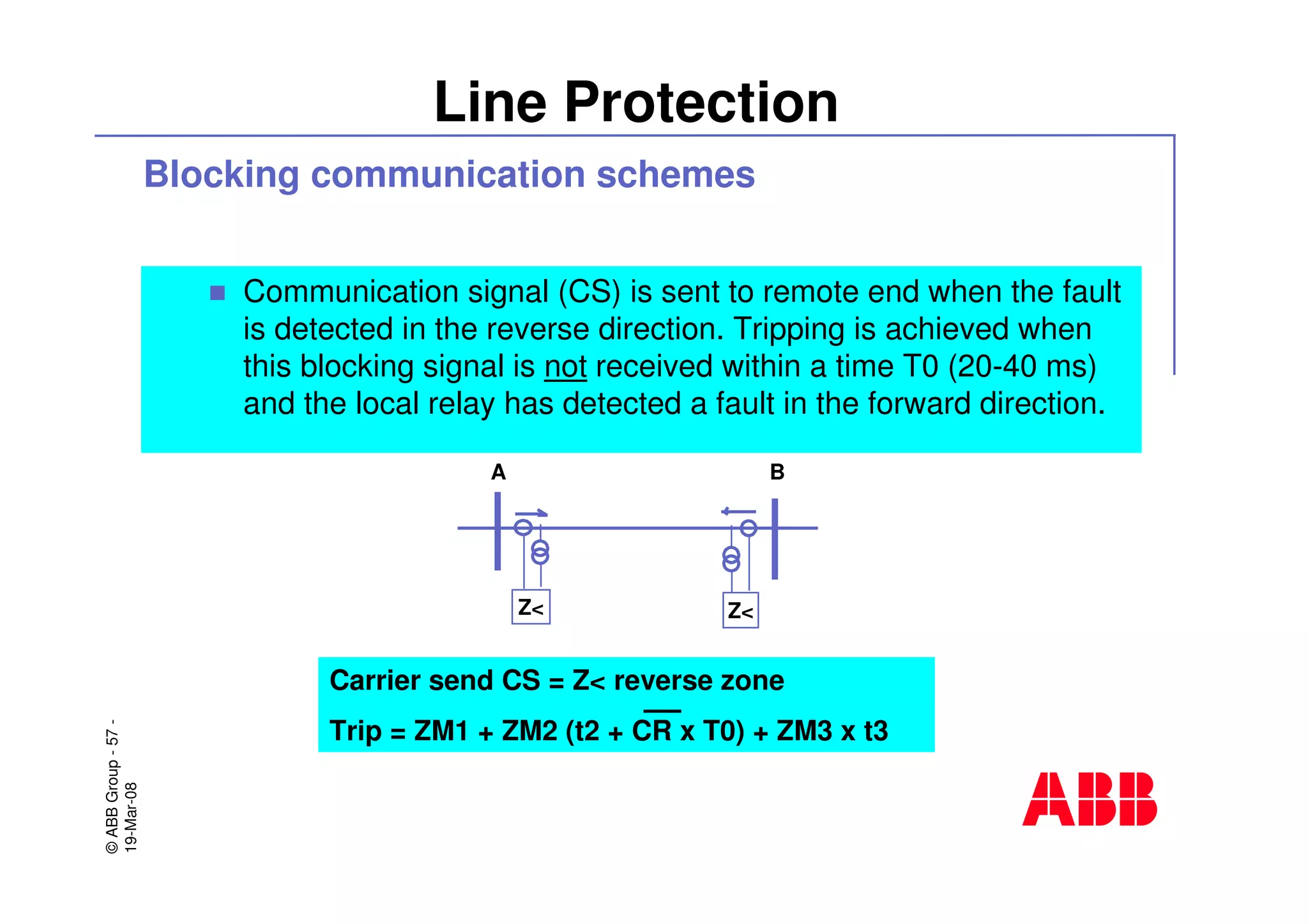 Line Protection

Blocking communication schemes

Communication signal (CS) is sent to remote end when the fault is detected in the reverse direction. Tripping is achieved when this blocking signal is not received within a time T0 (20-40 ms) and the local relay has detected a fault in the forward direction.

A

B

Z<

Z<

Carrier send CS = Z< reverse zone

Trip = ZM1 + ZM2 (t2 + $\overline{CR}$ x T0) + ZM3 x t3

© ABB Group - 57 -
19-Mar-08

ABB